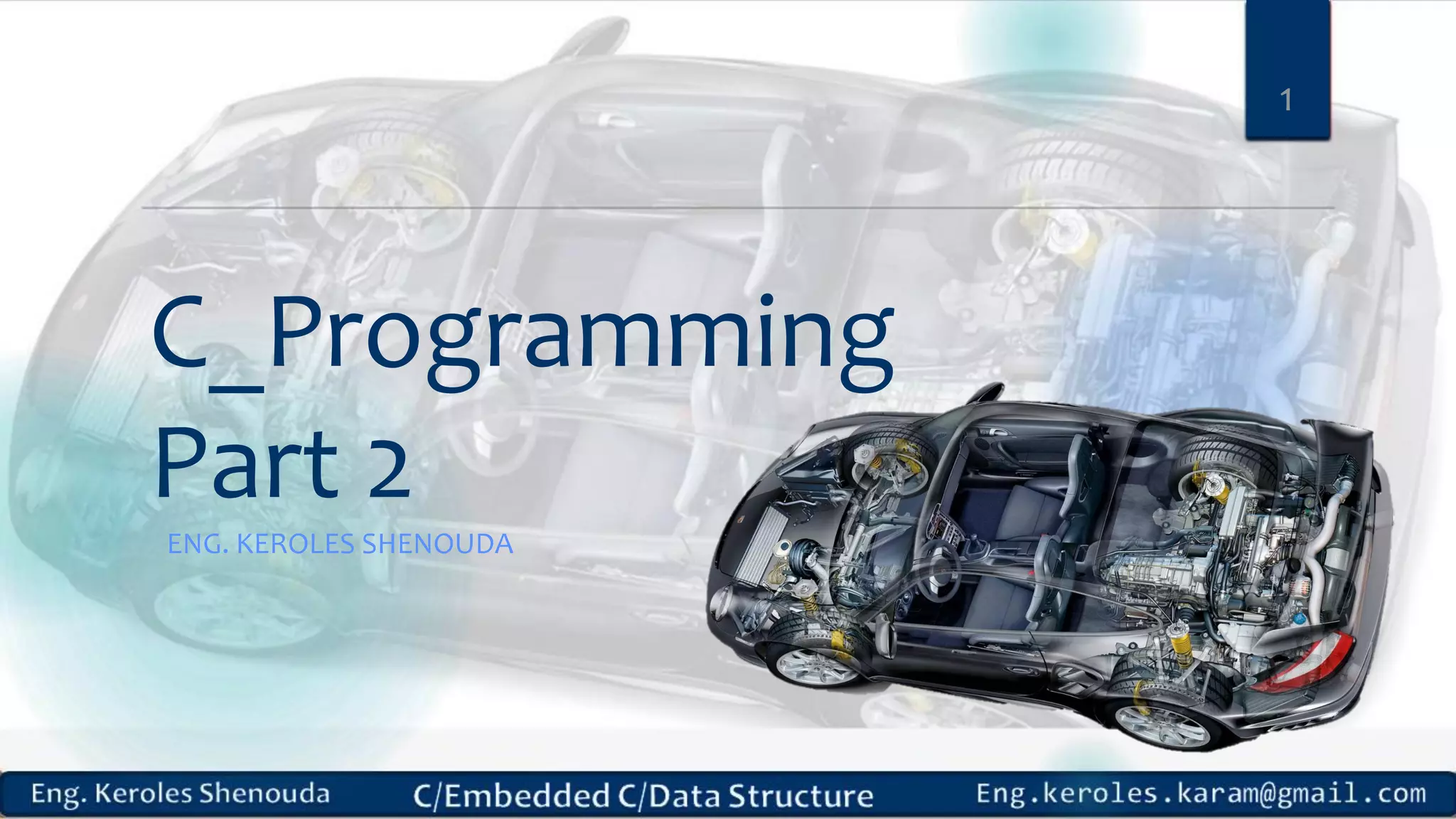 1

C_Programming Part 2

ENG. KEROLES SHENOUDA

Eng. Keroles Shenouda

C/Embedded C/Data Structure

Eng.keroles.karam@gmail.com